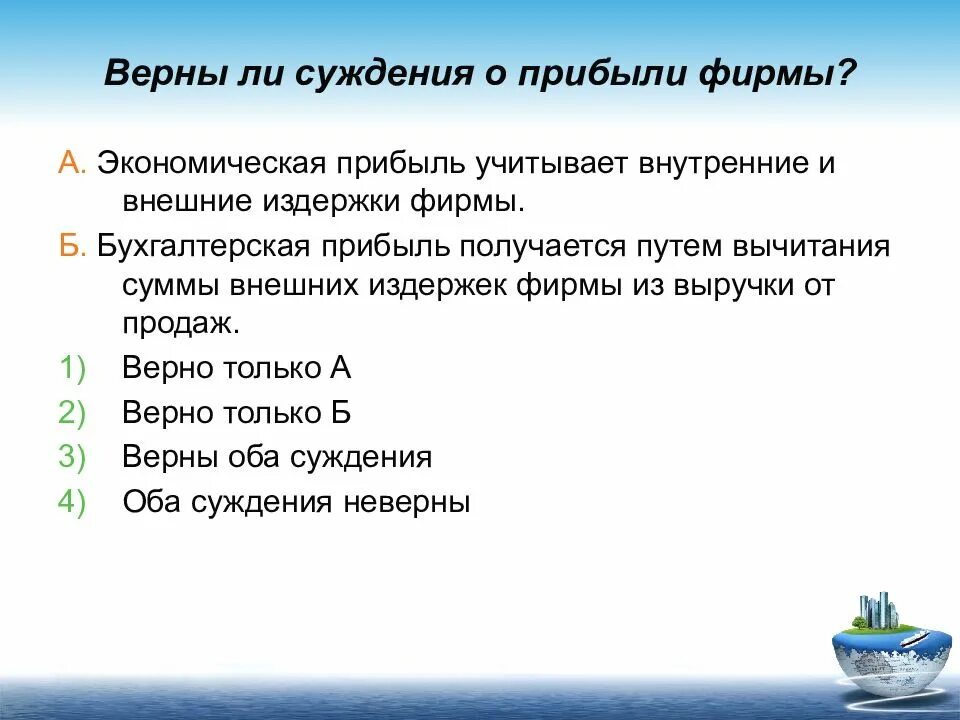 Верны ли суждения о прибыли фирмы?

А. Экономическая прибыль учитывает внутренние и внешние издержки фирмы.

Б. Бухгалтерская прибыль получается путем вычитания суммы внешних издержек фирмы из выручки от продаж.

1) Верно только А
2) Верно только Б
3) Верны оба суждения
4) Оба суждения неверны